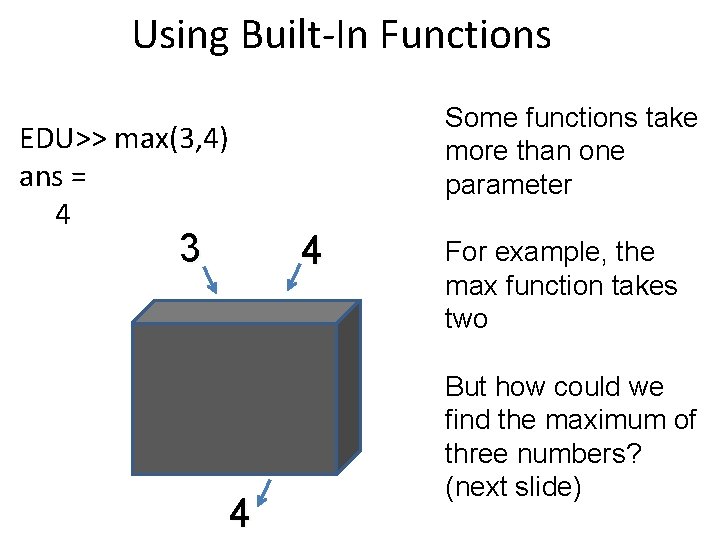 Using Built-In Functions

EDU>> max(3,4)
ans =
4

3
4
4

Some functions take more than one parameter

For example, the max function takes two

But how could we find the maximum of three numbers? (next slide)